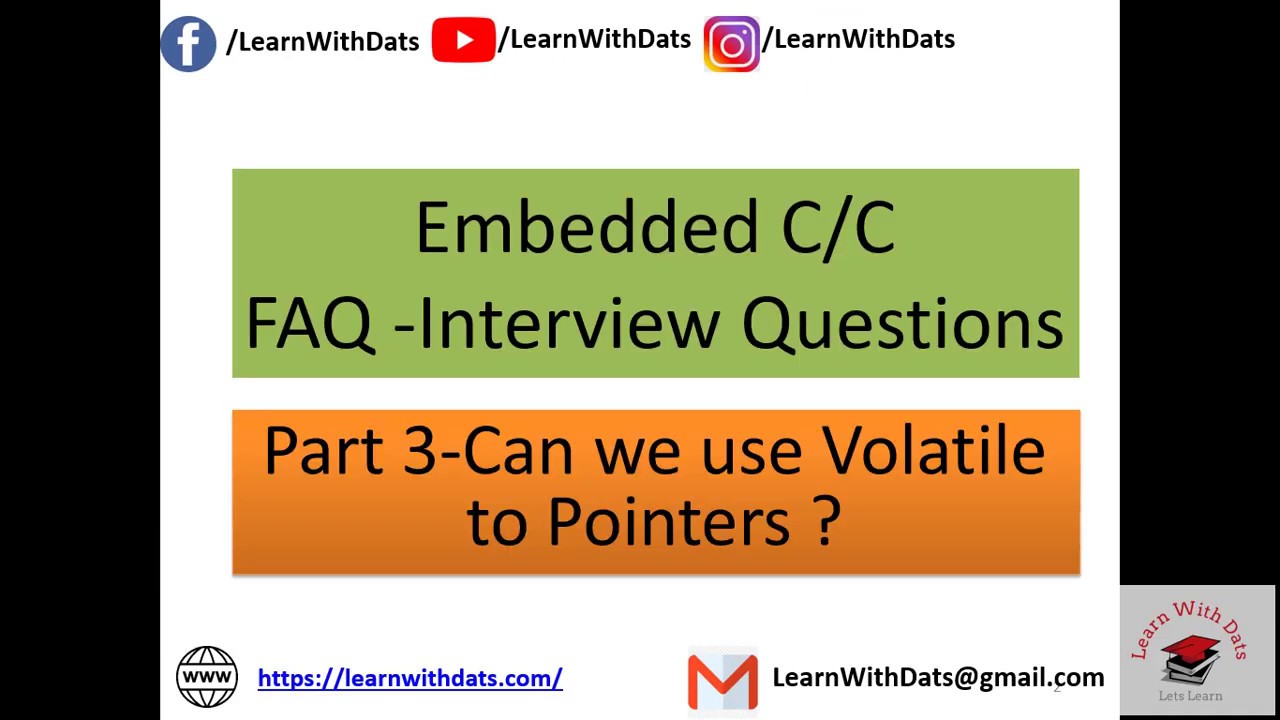 /LearnWithDats /LearnWithDats /LearnWithDats

Embedded C/C
FAQ -Interview Questions

Part 3-Can we use Volatile to Pointers ?

WWW https://learnwithdats.com/

LearnWithDats@gmail.com

Learn With Dats
Lets Learn